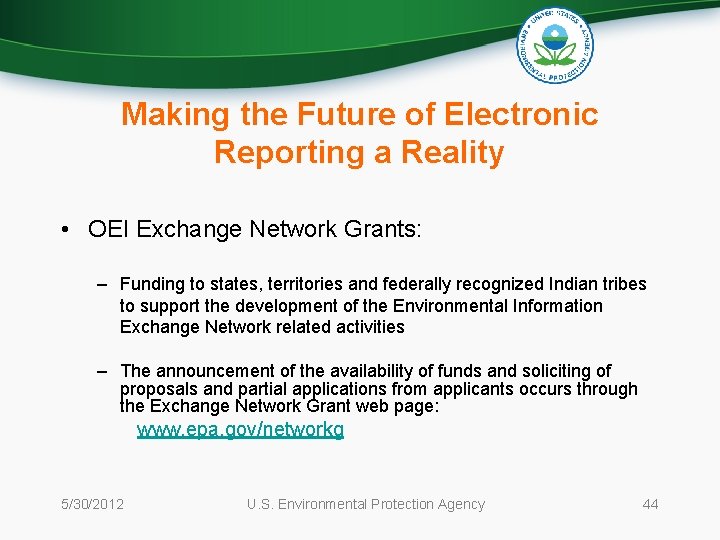 UNITED STATES ENVIRONMENTAL PROTECTION AGENCY

Making the Future of Electronic Reporting a Reality

• OEI Exchange Network Grants:

– Funding to states, territories and federally recognized Indian tribes to support the development of the Environmental Information Exchange Network related activities

– The announcement of the availability of funds and soliciting of proposals and partial applications from applicants occurs through the Exchange Network Grant web page:

www.epa.gov/networkg

5/30/2012

U.S. Environmental Protection Agency

44